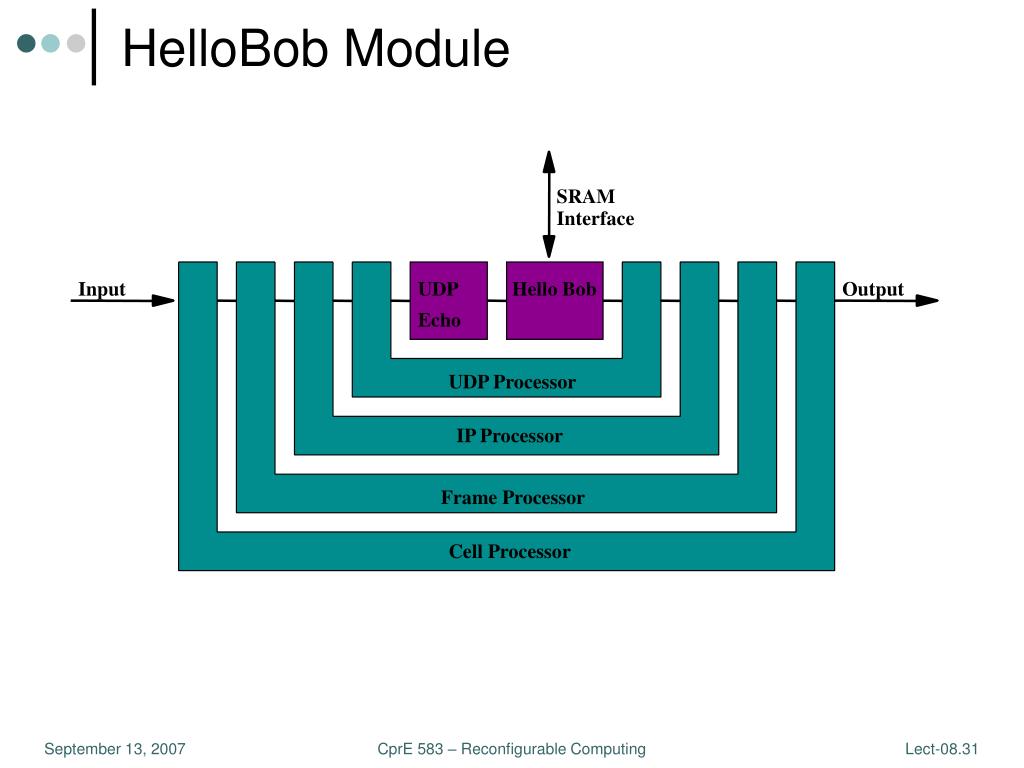 HelloBob Module

SRAM Interface

Input

UDP Echo

Hello Bob

Output

UDP Processor

IP Processor

Frame Processor

Cell Processor

September 13, 2007

CprE 583 – Reconfigurable Computing

Lect-08.31